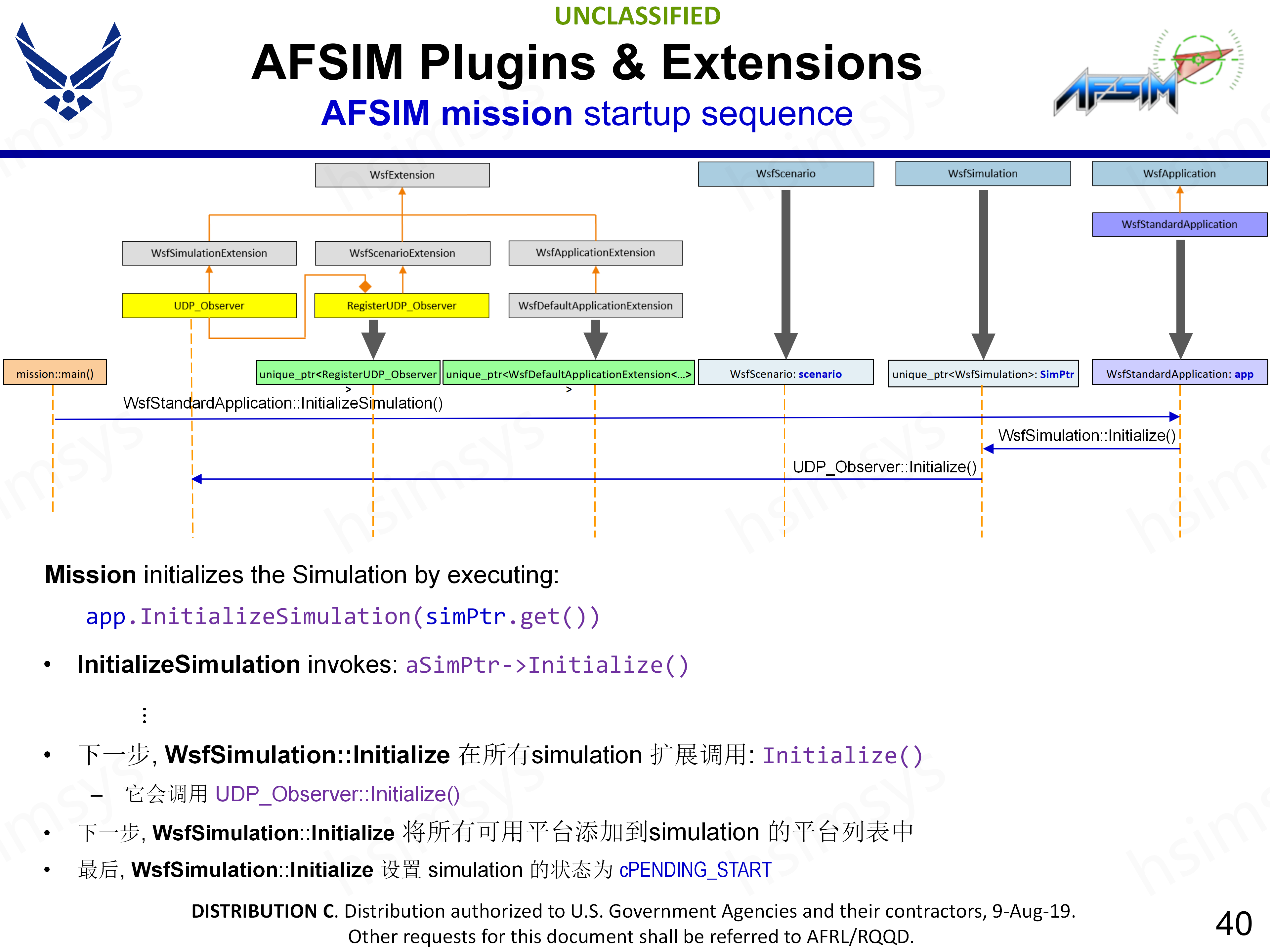 UNCLASSIFIED

AFSIM Plugins & Extensions

AFSIM mission startup sequence

AFSIM

WsfExtension

WsfScenario

WsfSimulation

WsfApplication

WsfStandardApplication

WsfSimulationExtension

WsfScenarioExtension

WsfApplicationExtension

UDP_Observer

RegisterUDP_Observer

WsfDefaultApplicationExtension

mission::main()

unique_ptr<RegisterUDP_Observer>

unique_ptr<WsfDefaultApplicationExtension<...>>

WsfScenario: scenario

unique_ptr<WsfSimulation>: SimPtr

WsfStandardApplication: app

WsfStandardApplication::InitializeSimulation()

WsfSimulation::Initialize()

UDP_Observer::Initialize()

Mission initializes the Simulation by executing:

app.InitializeSimulation(simPtr.get())

• InitializeSimulation invokes: aSimPtr->Initialize()

⋮

• 下一步, WsfSimulation::Initialize 在所有simulation 扩展调用: Initialize()

– 它会调用 UDP_Observer::Initialize()

• 下一步, WsfSimulation::Initialize 将所有可用平台添加到simulation 的平台列表中

• 最后, WsfSimulation::Initialize 设置 simulation 的状态为 cPENDING_START

DISTRIBUTION C. Distribution authorized to U.S. Government Agencies and their contractors, 9-Aug-19. Other requests for this document shall be referred to AFRL/RQQD.

40